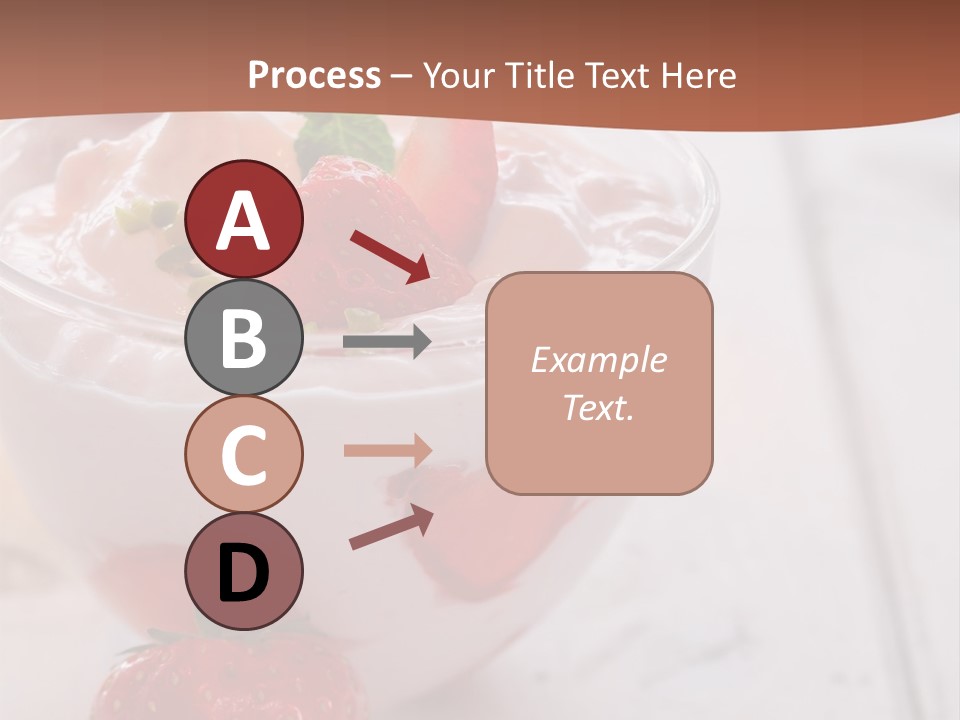 Process – Your Title Text Here

A

B

C

D

Example Text.